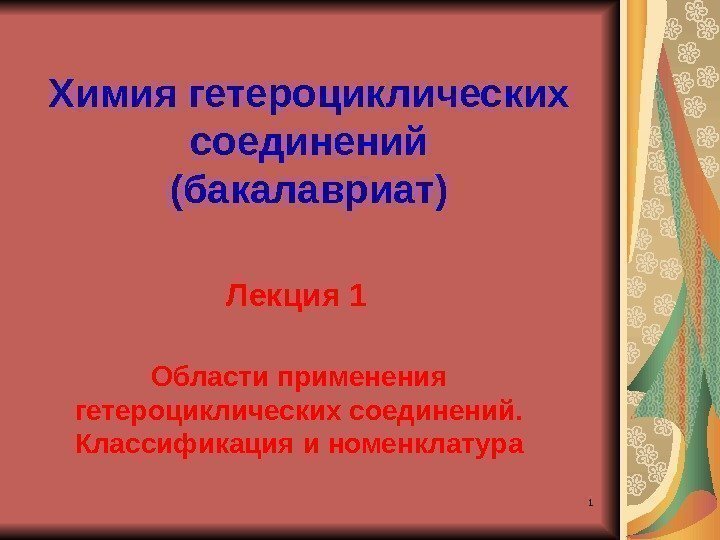 Химия гетероциклических соединений
(бакалавриат)

Лекция 1

Области применения гетероциклических соединений. Классификация и номенклатура

1